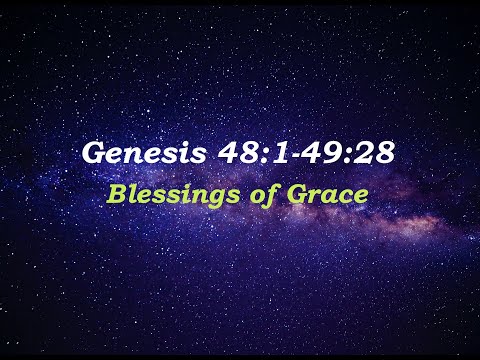 Genesis 48:1-49:28
Blessings of Grace